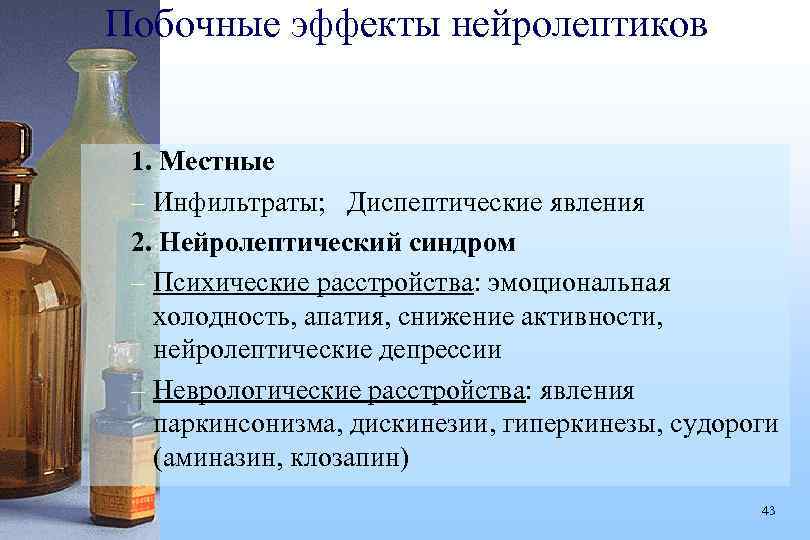 Побочные эффекты нейролептиков

1. Местные

– Инфильтраты; Диспептические явления

2. Нейролептический синдром

– Психические расстройства: эмоциональная холодность, апатия, снижение активности, нейролептические депрессии

– Неврологические расстройства: явления паркинсонизма, дискинезии, гиперкинезы, судороги (аминазин, клозапин)

43